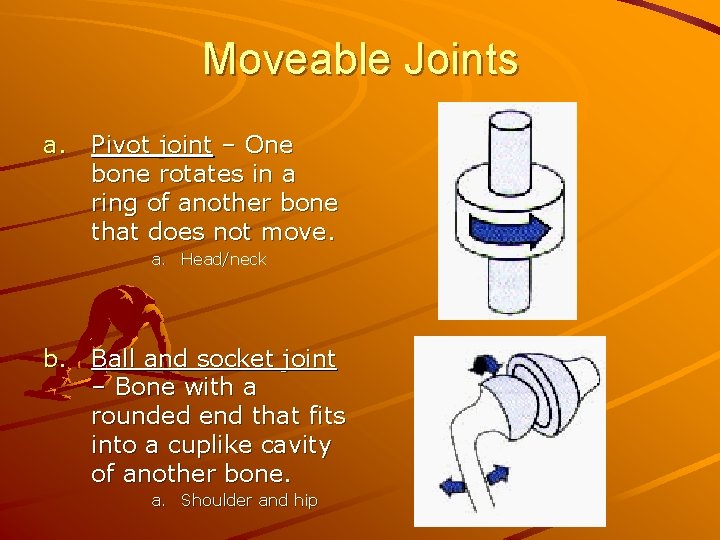 Moveable Joints

a. Pivot joint – One bone rotates in a ring of another bone that does not move.

a. Head/neck

b. Ball and socket joint – Bone with a rounded end that fits into a cuplike cavity of another bone.

a. Shoulder and hip